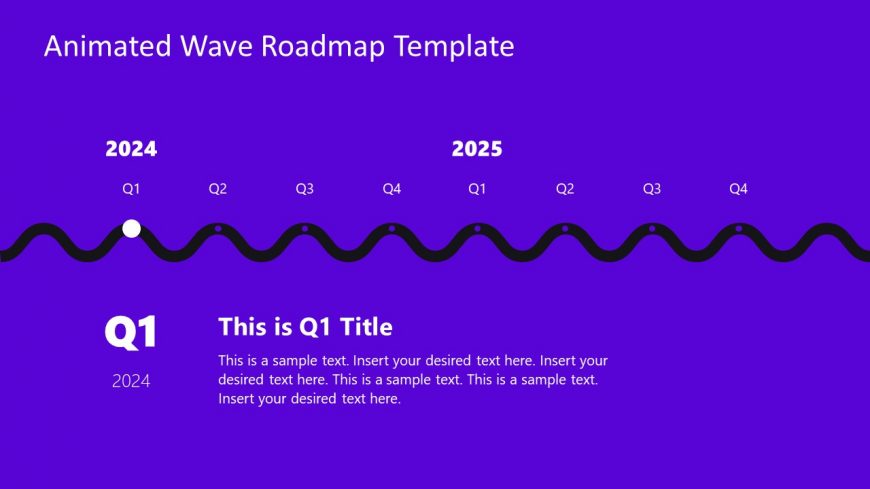 Animated Wave Roadmap Template

2024

2025

Q1 Q2 Q3 Q4 Q1 Q2 Q3 Q4

Q1

2024

This is Q1 Title

This is a sample text. Insert your desired text here. Insert your desired text here. This is a sample text. This is a sample text. Insert your desired text here.